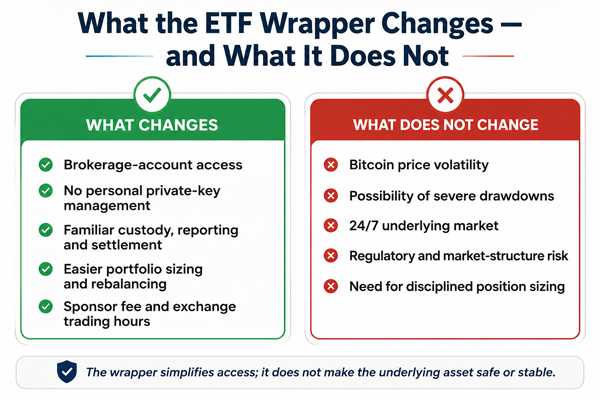 What the ETF Wrapper Changes — and What It Does Not

WHAT CHANGES

Brokerage-account access

No personal private-key management

Familiar custody, reporting and settlement

Easier portfolio sizing and rebalancing

Sponsor fee and exchange trading hours

WHAT DOES NOT CHANGE

Bitcoin price volatility

Possibility of severe drawdowns

24/7 underlying market

Regulatory and market-structure risk

Need for disciplined position sizing

The wrapper simplifies access; it does not make the underlying asset safe or stable.